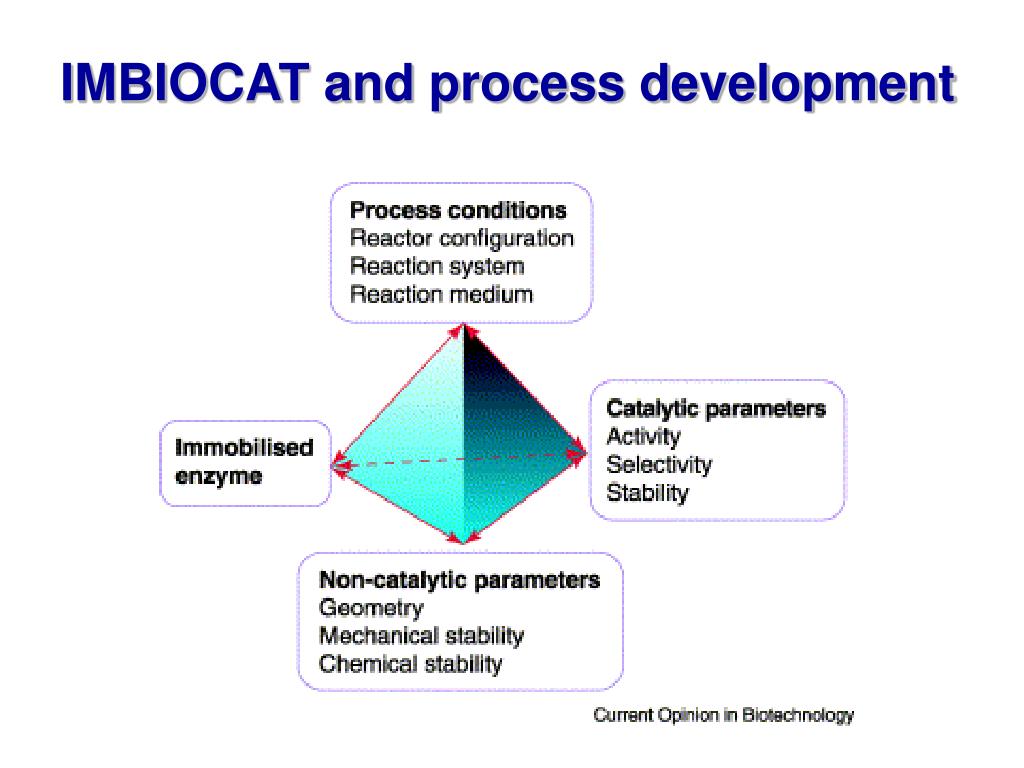 IMBIOCAT and process development

Process conditions
Reactor configuration
Reaction system
Reaction medium

Immobilised enzyme

Catalytic parameters
Activity
Selectivity
Stability

Non-catalytic parameters
Geometry
Mechanical stability
Chemical stability

Current Opinion in Biotechnology